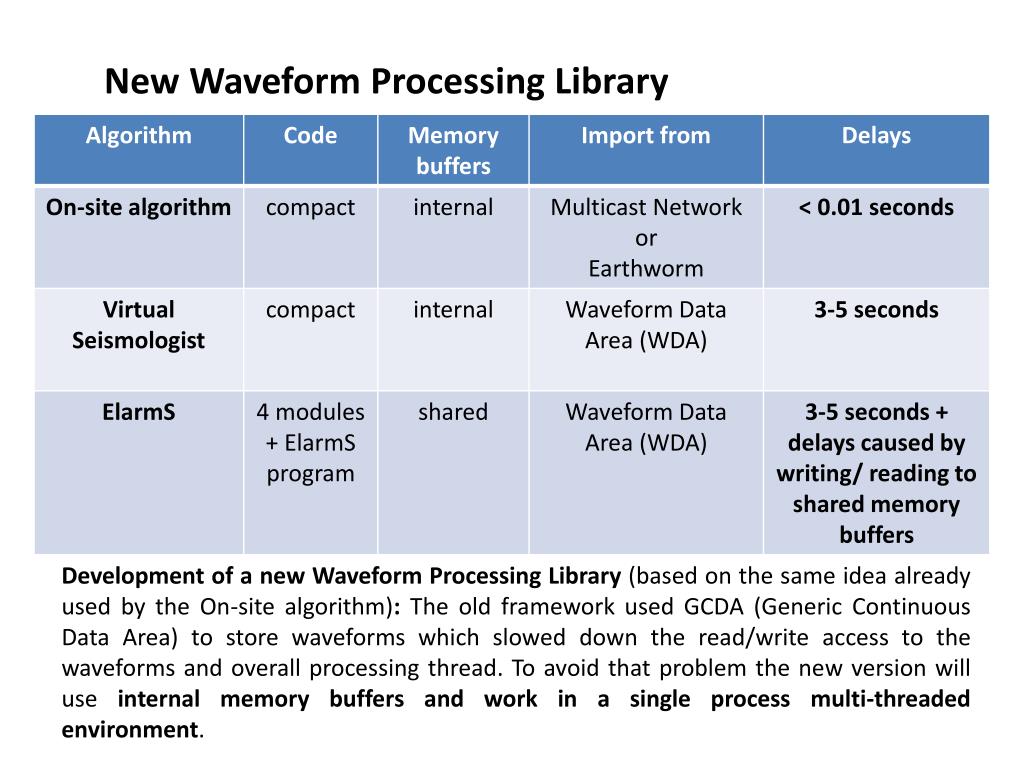 New Waveform Processing Library

| Algorithm | Code | Memory buffers | Import from | Delays |
|---|---|---|---|---|
| On-site algorithm | compact | internal | Multicast Network or Earthworm | < 0.01 seconds |
| Virtual Seismologist | compact | internal | Waveform Data Area (WDA) | 3-5 seconds |
| ElarmS | 4 modules + ElarmS program | shared | Waveform Data Area (WDA) | 3-5 seconds + delays caused by writing/ reading to shared memory buffers |

Development of a new Waveform Processing Library (based on the same idea already used by the On-site algorithm): The old framework used GCDA (Generic Continuous Data Area) to store waveforms which slowed down the read/write access to the waveforms and overall processing thread. To avoid that problem the new version will use internal memory buffers and work in a single process multi-threaded environment.